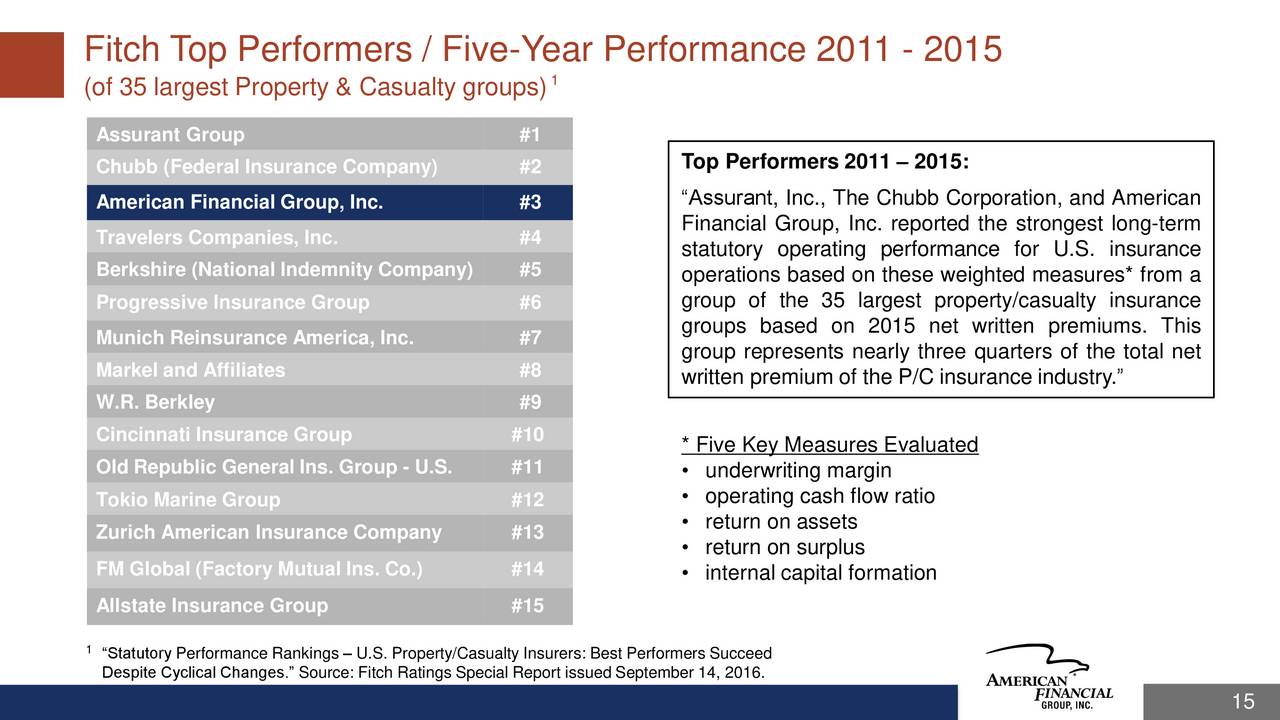 Fitch Top Performers / Five-Year Performance 2011 - 2015

(of 35 largest Property & Casualty groups) $^1$

| Assurant Group | #1 |
|---|---|
| Chubb (Federal Insurance Company) | #2 |
| American Financial Group, Inc. | #3 |
| Travelers Companies, Inc. | #4 |
| Berkshire (National Indemnity Company) | #5 |
| Progressive Insurance Group | #6 |
| Munich Reinsurance America, Inc. | #7 |
| Markel and Affiliates | #8 |
| W.R. Berkley | #9 |
| Cincinnati Insurance Group | #10 |
| Old Republic General Ins. Group - U.S. | #11 |
| Tokio Marine Group | #12 |
| Zurich American Insurance Company | #13 |
| FM Global (Factory Mutual Ins. Co.) | #14 |
| Allstate Insurance Group | #15 |

Top Performers 2011 – 2015:

“Assurant, Inc., The Chubb Corporation, and American Financial Group, Inc. reported the strongest long-term statutory operating performance for U.S. insurance operations based on these weighted measures* from a group of the 35 largest property/casualty insurance groups based on 2015 net written premiums. This group represents nearly three quarters of the total net written premium of the P/C insurance industry.”

* Five Key Measures Evaluated
• underwriting margin
• operating cash flow ratio
• return on assets
• return on surplus
• internal capital formation

$^1$ “Statutory Performance Rankings – U.S. Property/Casualty Insurers: Best Performers Succeed Despite Cyclical Changes.” Source: Fitch Ratings Special Report issued September 14, 2016.

AMERICAN FINANCIAL GROUP, INC.

15